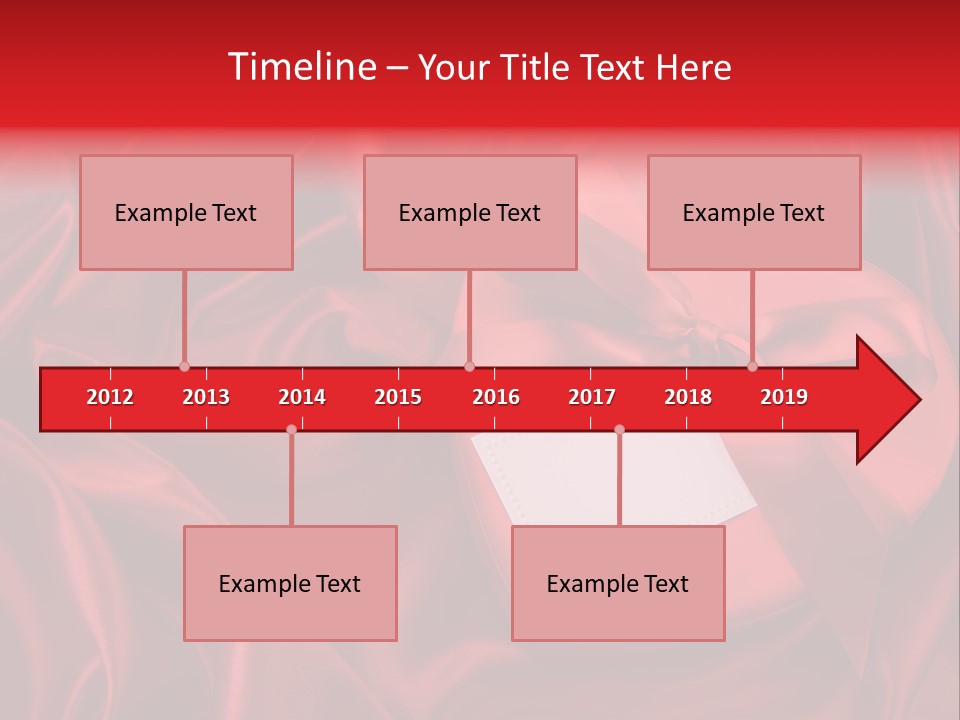 Timeline – Your Title Text Here

Example Text

Example Text

Example Text

2012 2013 2014 2015 2016 2017 2018 2019

Example Text

Example Text